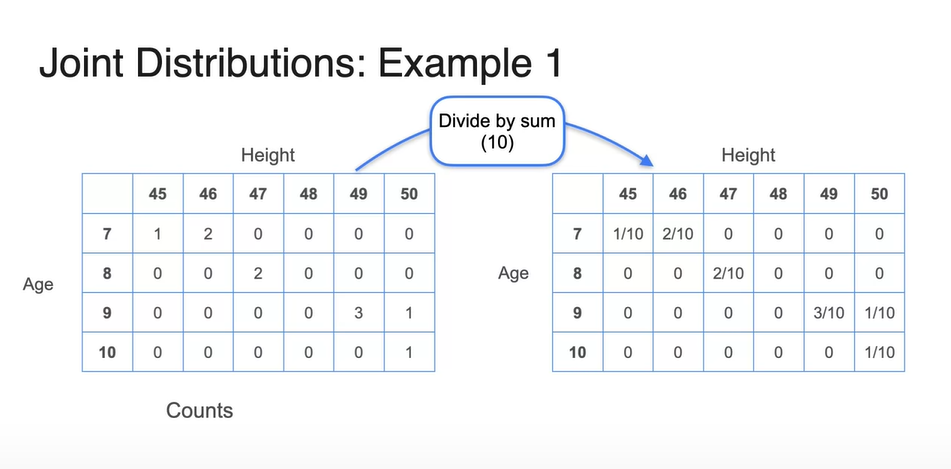 Joint Distributions: Example 1

Divide by sum (10)

Height

Age

| | 45 | 46 | 47 | 48 | 49 | 50 |
|---|---|---|---|---|---|---|
| 7 | 1 | 2 | 0 | 0 | 0 | 0 |
| 8 | 0 | 0 | 2 | 0 | 0 | 0 |
| 9 | 0 | 0 | 0 | 0 | 3 | 1 |
| 10 | 0 | 0 | 0 | 0 | 0 | 1 |

Counts

Height

Age

| | 45 | 46 | 47 | 48 | 49 | 50 |
|---|---|---|---|---|---|---|
| 7 | 1/10 | 2/10 | 0 | 0 | 0 | 0 |
| 8 | 0 | 0 | 2/10 | 0 | 0 | 0 |
| 9 | 0 | 0 | 0 | 0 | 3/10 | 1/10 |
| 10 | 0 | 0 | 0 | 0 | 0 | 1/10 |